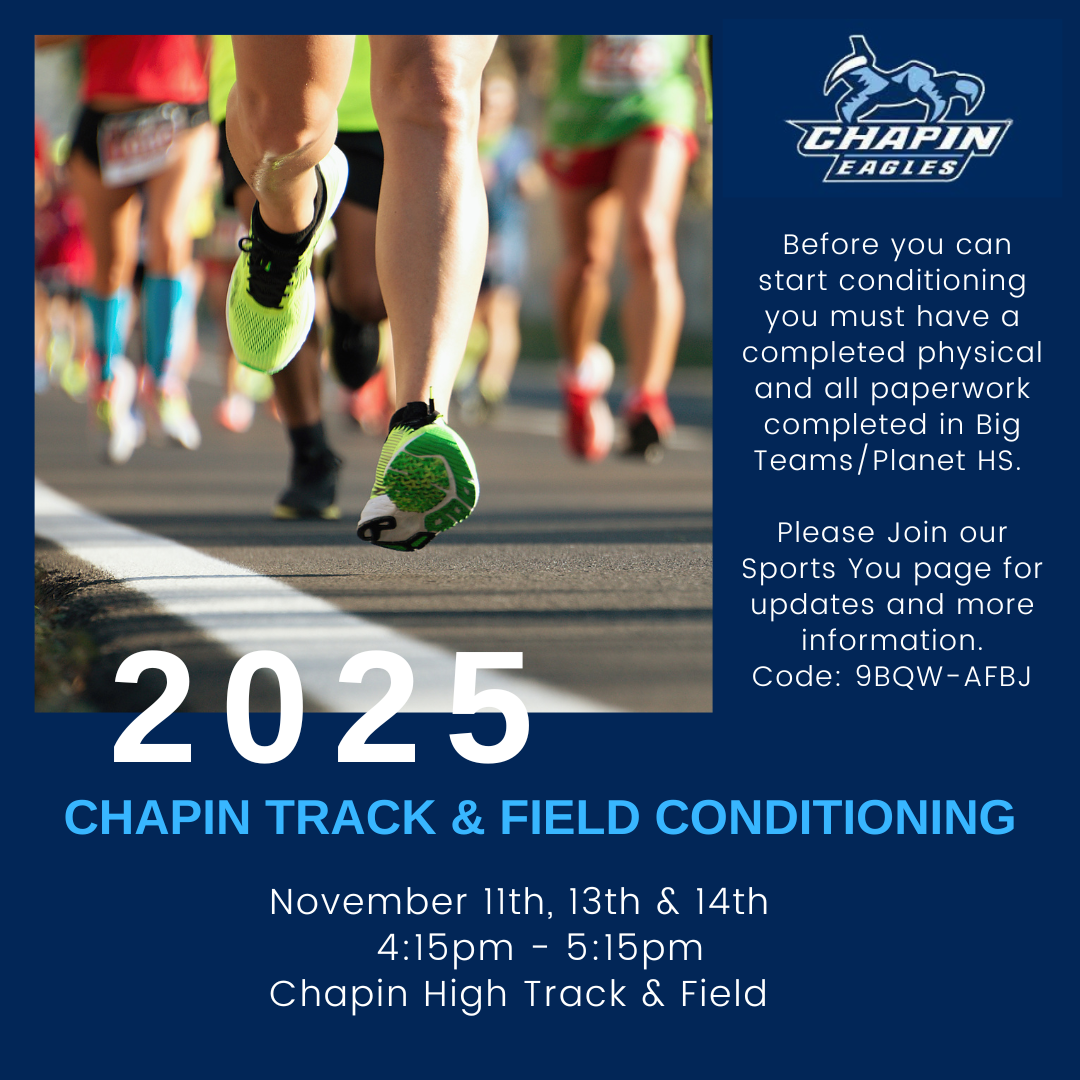 CHAPIN EAGLES

Before you can start conditioning you must have a completed physical and all paperwork completed in Big Teams/Planet HS.

Please Join our Sports You page for updates and more information.
Code: 9BQW-AFBJ

2025

CHAPIN TRACK & FIELD CONDITIONING

November 11th, 13th & 14th
4:15pm - 5:15pm
Chapin High Track & Field